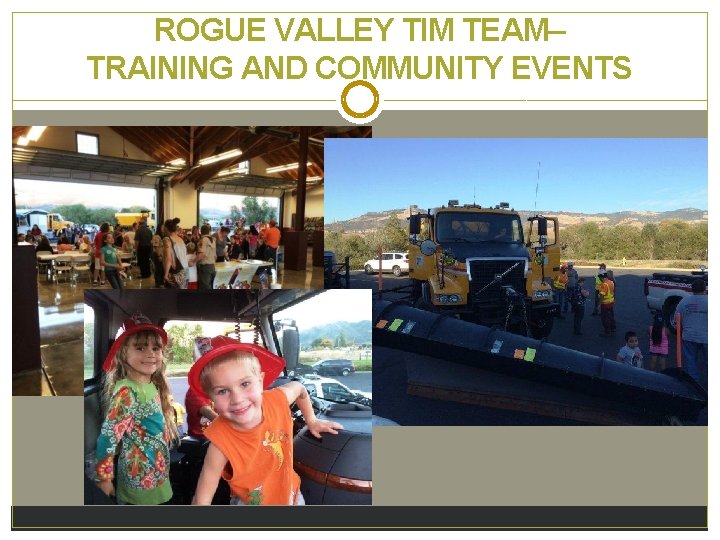 ROGUE VALLEY TIM TEAM–
TRAINING AND COMMUNITY EVENTS